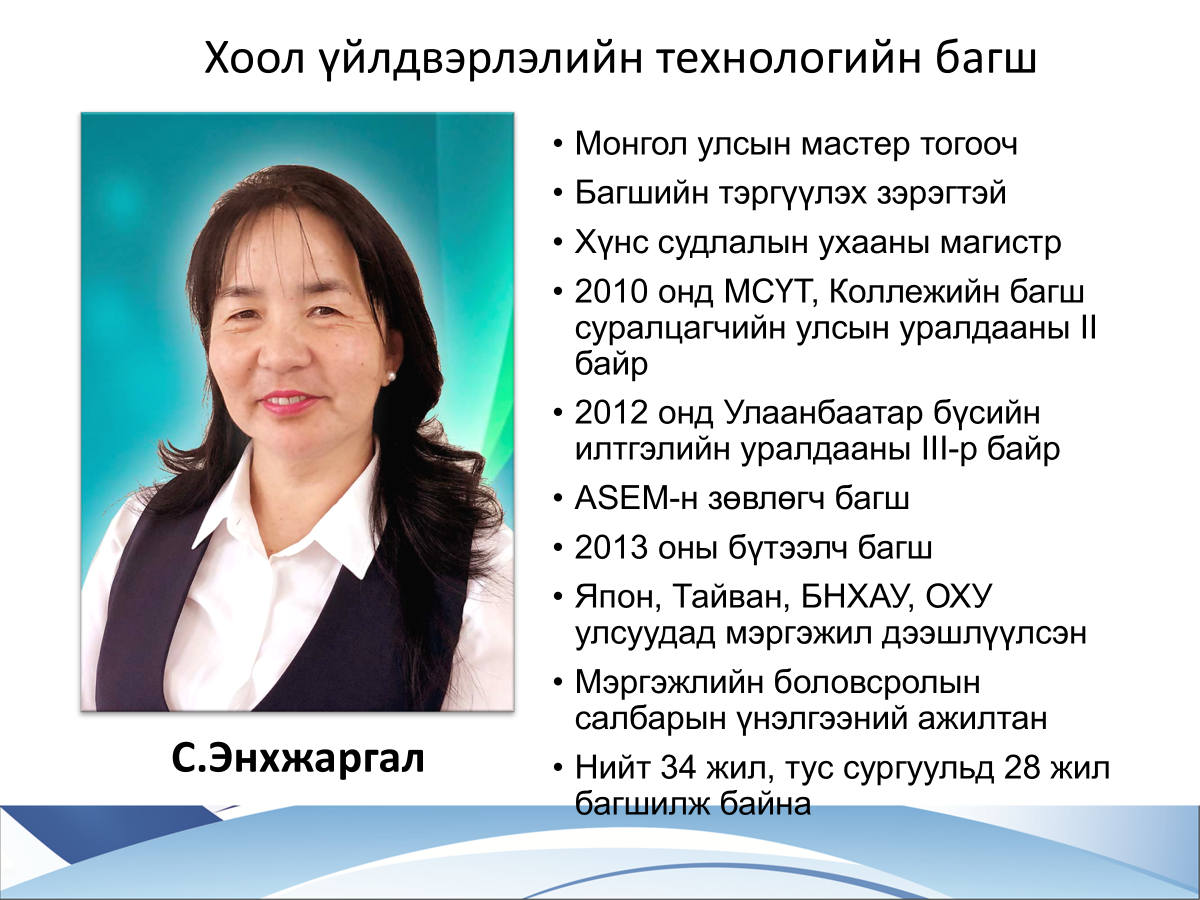 Хоол үйлдвэрлэлийн технологийн багш

С.Энхжаргал

• Монгол улсын мастер тогооч
• Багшийн тэргүүлэх зэрэгтэй
• Хүнс судлалын ухааны магистр
• 2010 онд МСҮТ, Коллежийн багш суралцагчийн улсын уралдааны II байр
• 2012 онд Улаанбаатар бүсийн илтгэлийн уралдааны III-р байр
• ASEM-н зөвлөгч багш
• 2013 оны бүтээлч багш
• Япон, Тайван, БНХАУ, ОХУ улсуудад мэргэжил дээшлүүлсэн
• Мэргэжлийн боловсролын салбарын үнэлгээний ажилтан
• Нийт 34 жил, тус сургуульд 28 жил багшилж байна